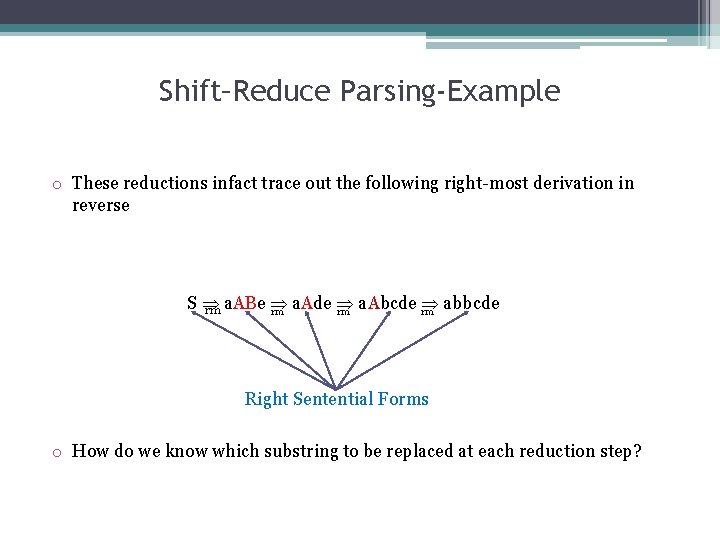 Shift-Reduce Parsing-Example

o These reductions infact trace out the following right-most derivation in reverse

$S \underset{rm}{\Rightarrow} aABe \underset{rm}{\Rightarrow} aAde \underset{rm}{\Rightarrow} aAbcde \underset{rm}{\Rightarrow} abbcde$

Right Sentential Forms

o How do we know which substring to be replaced at each reduction step?